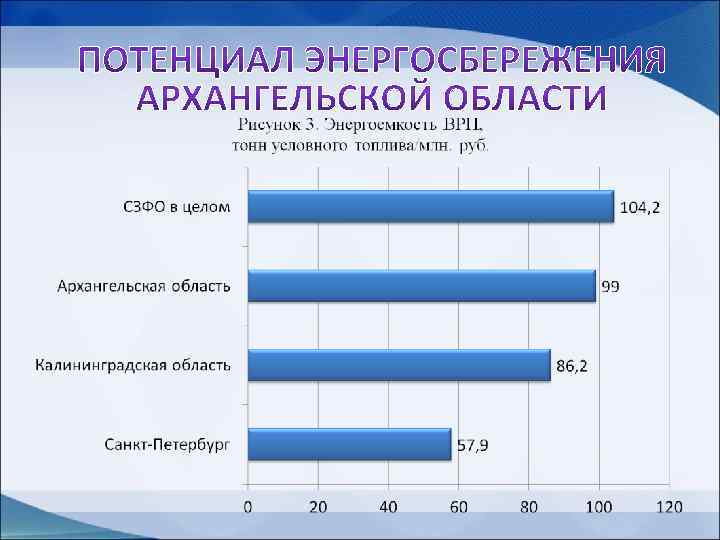 ПОТЕНЦИАЛ ЭНЕРГОСБЕРЕЖЕНИЯ АРХАНГЕЛЬСКОЙ ОБЛАСТИ

Рисунок 3. Энергоемкость ВРП, тонн условного топлива/млн. руб.

СЗФО в целом 104,2
Архангельская область 99
Калининградская область 86,2
Санкт-Петербург 57,9

0 20 40 60 80 100 120